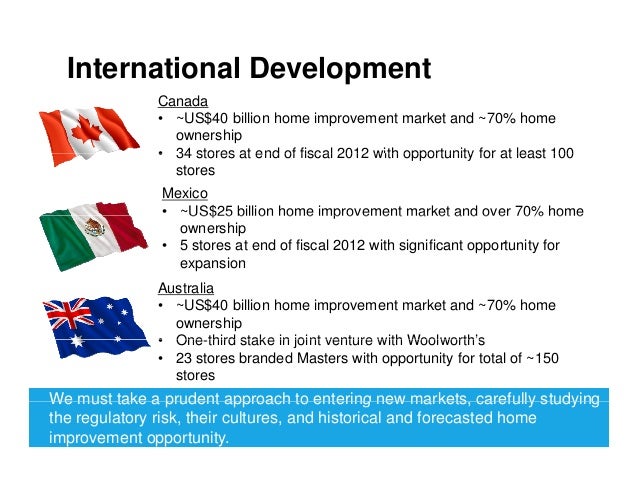 International Development

Canada
• ~US$40 billion home improvement market and ~70% home ownership
• 34 stores at end of fiscal 2012 with opportunity for at least 100 stores

Mexico
• ~US$25 billion home improvement market and over 70% home ownership
• 5 stores at end of fiscal 2012 with significant opportunity for expansion

Australia
• ~US$40 billion home improvement market and ~70% home ownership
• One-third stake in joint venture with Woolworth's
• 23 stores branded Masters with opportunity for total of ~150 stores

We must take a prudent approach to entering new markets, carefully studying the regulatory risk, their cultures, and historical and forecasted home improvement opportunity.